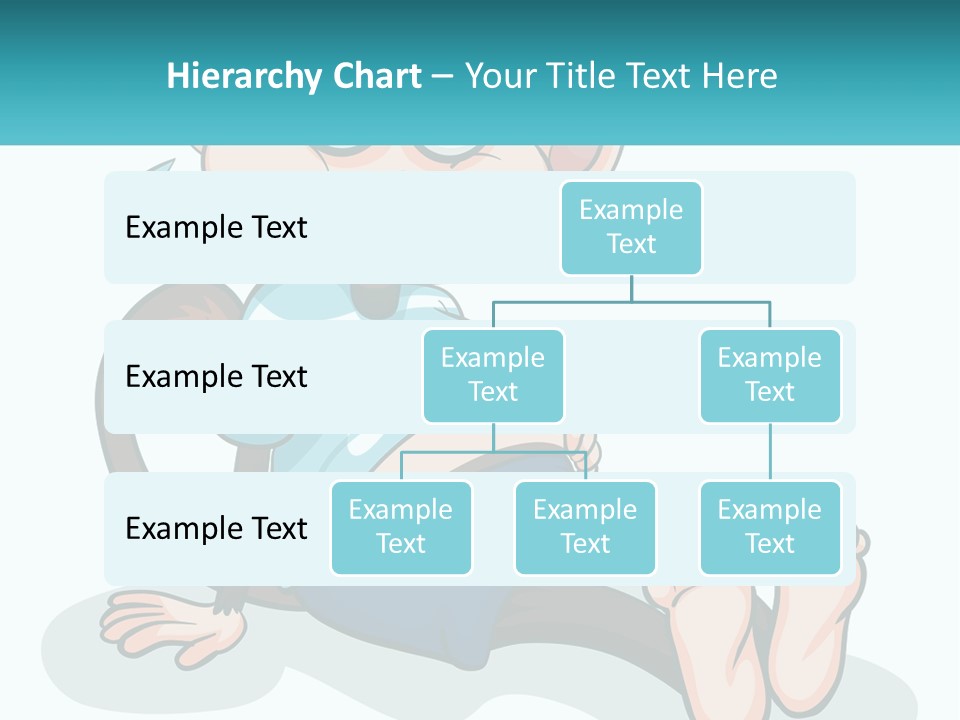 Hierarchy Chart – Your Title Text Here

Example Text

Example Text

Example Text

Example Text

Example Text

Example Text

Example Text

Example Text

Example Text